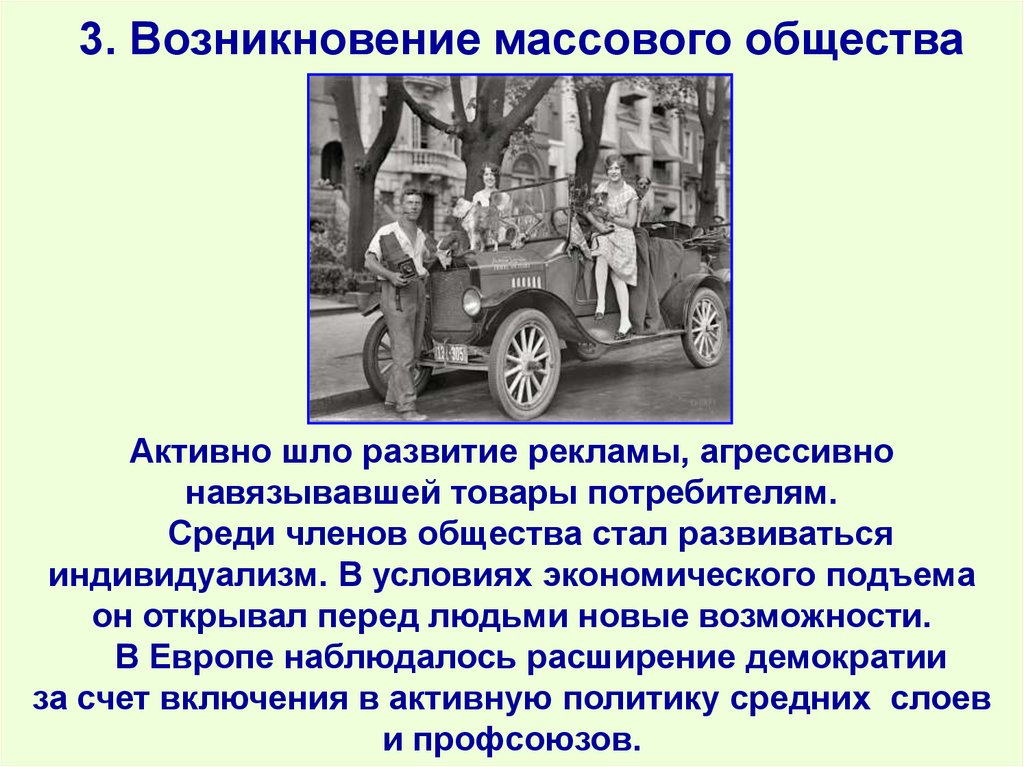 3. Возникновение массового общества

Активно шло развитие рекламы, агрессивно навязывавшей товары потребителям.

Среди членов общества стал развиваться индивидуализм. В условиях экономического подъема он открывал перед людьми новые возможности.

В Европе наблюдалось расширение демократии за счет включения в активную политику средних слоев и профсоюзов.